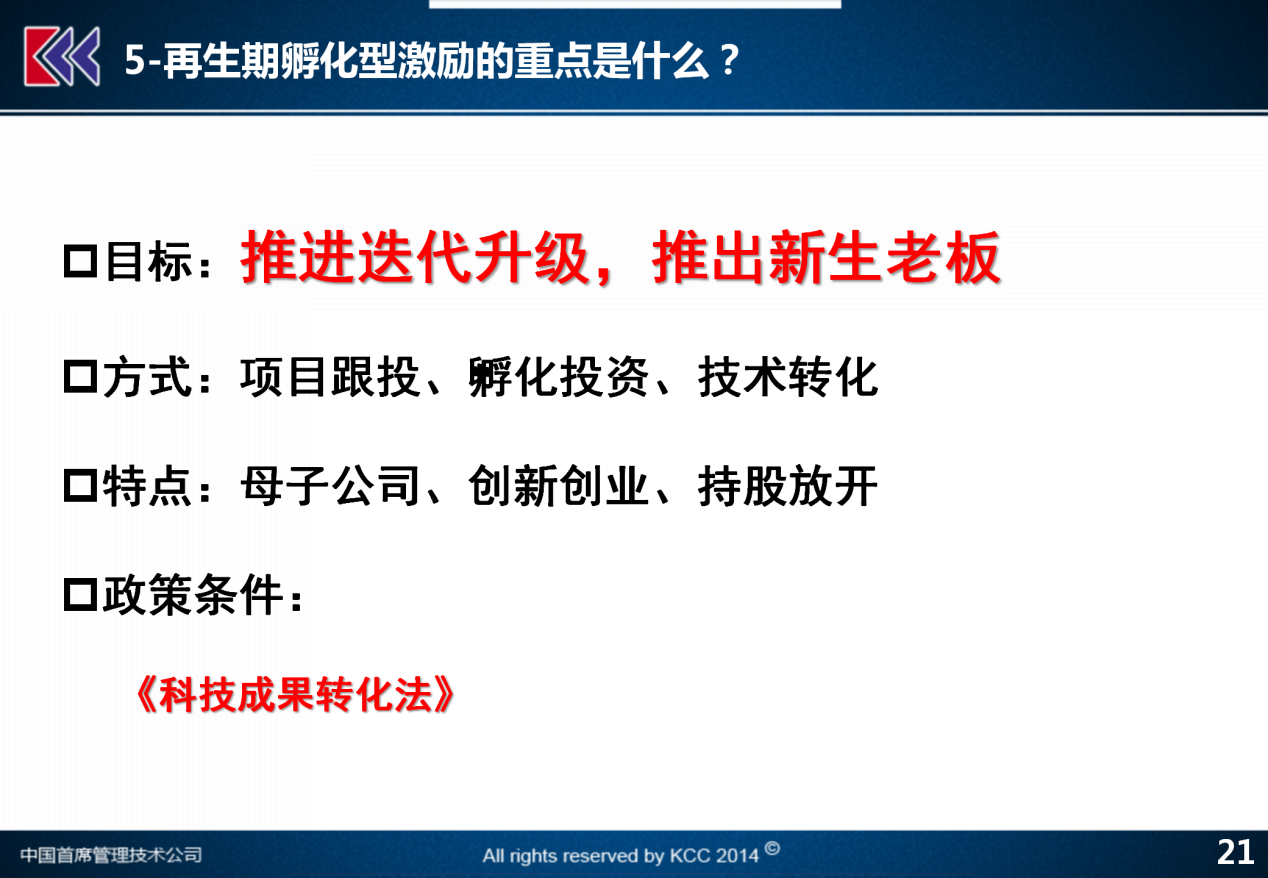 5-再生期孵化型激励的重点是什么？

□目标：推进迭代升级，推出新生老板

□方式：项目跟投、孵化投资、技术转化

□特点：母子公司、创新创业、持股放开

□政策条件：

《科技成果转化法》

中国首席管理技术公司

All rights reserved by KCC 2014 ©

21